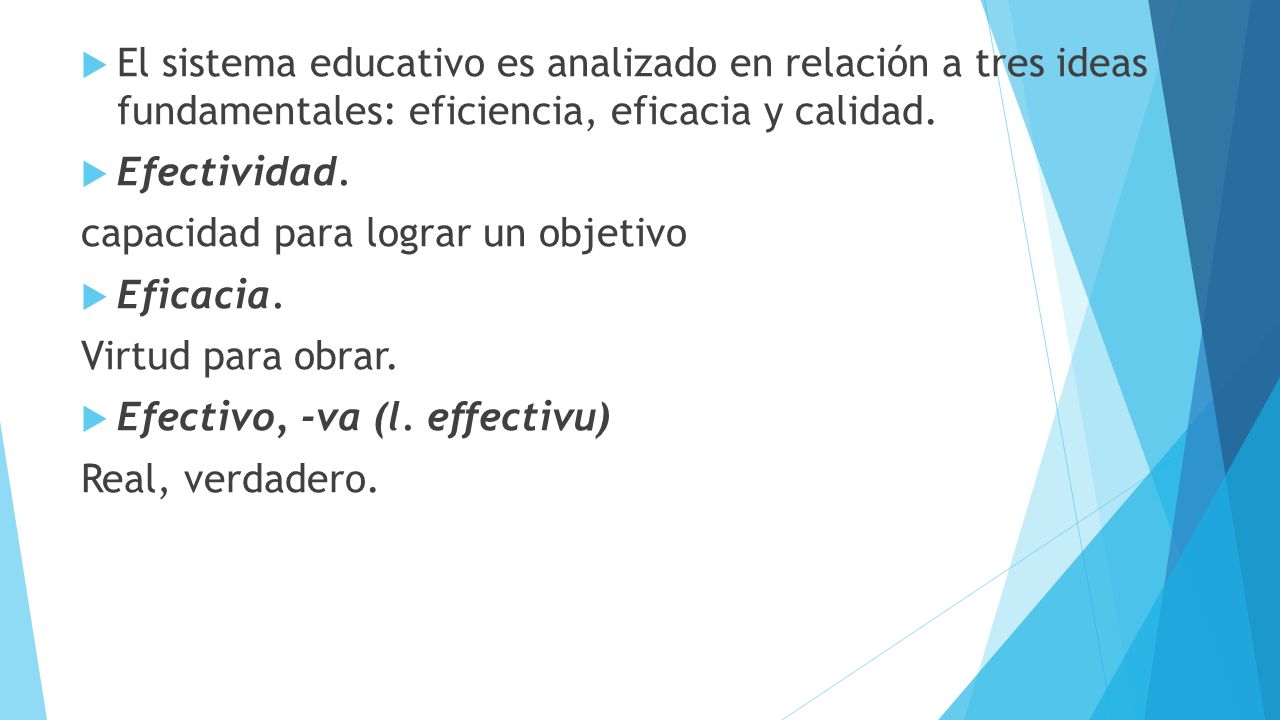 El sistema educativo es analizado en relación a tres ideas fundamentales: eficiencia, eficacia y calidad.

Efectividad.

capacidad para lograr un objetivo

Eficacia.

Virtud para obrar.

Efectivo, -va (l. effectivu)

Real, verdadero.